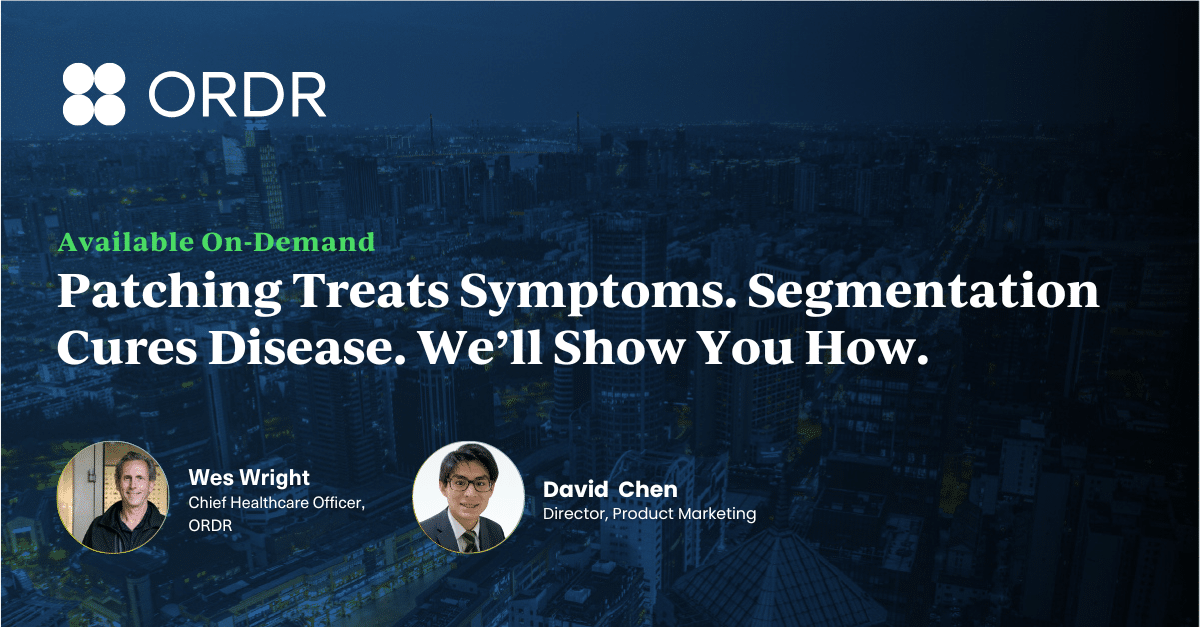 ORDR

Available On-Demand

Patching Treats Symptoms. Segmentation Cures Disease. We'll Show You How.

Wes Wright
Chief Healthcare Officer, ORDR

David Chen
Director, Product Marketing